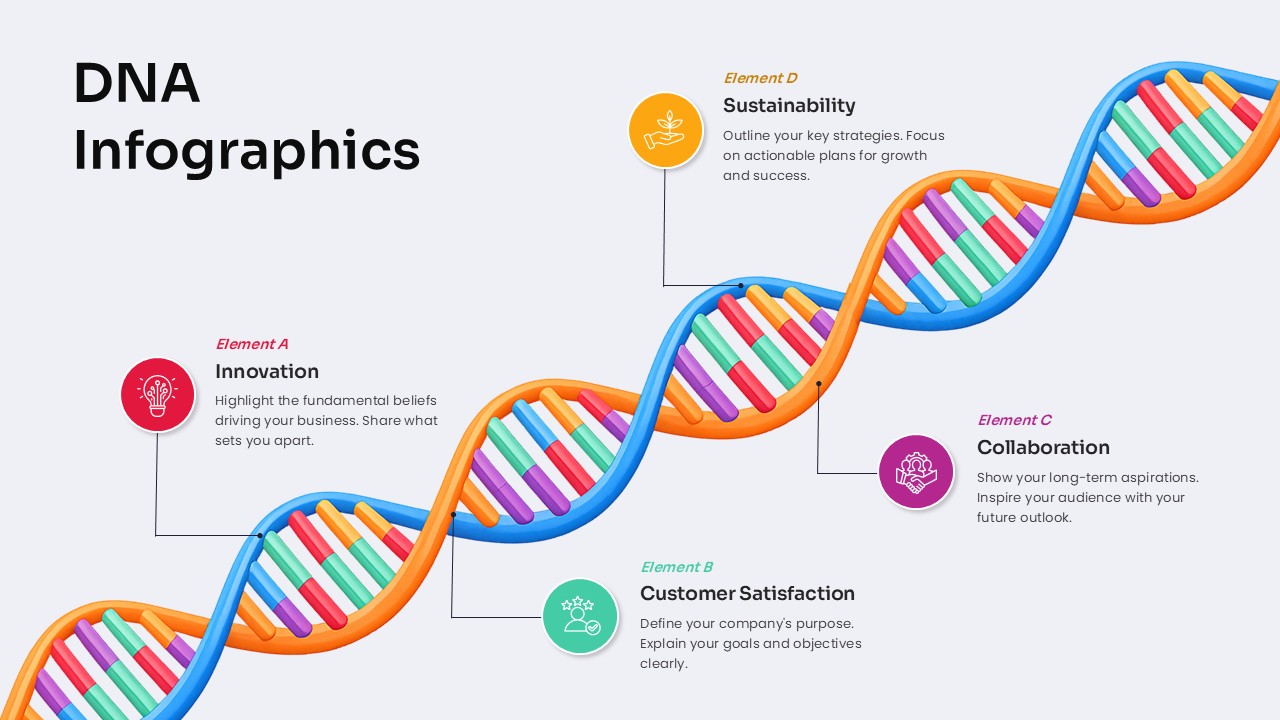 DNA Infographics

Element D
Sustainability
Outline your key strategies. Focus on actionable plans for growth and success.

Element A
Innovation
Highlight the fundamental beliefs driving your business. Share what sets you apart.

Element C
Collaboration
Show your long-term aspirations. Inspire your audience with your future outlook.

Element B
Customer Satisfaction
Define your company's purpose. Explain your goals and objectives clearly.